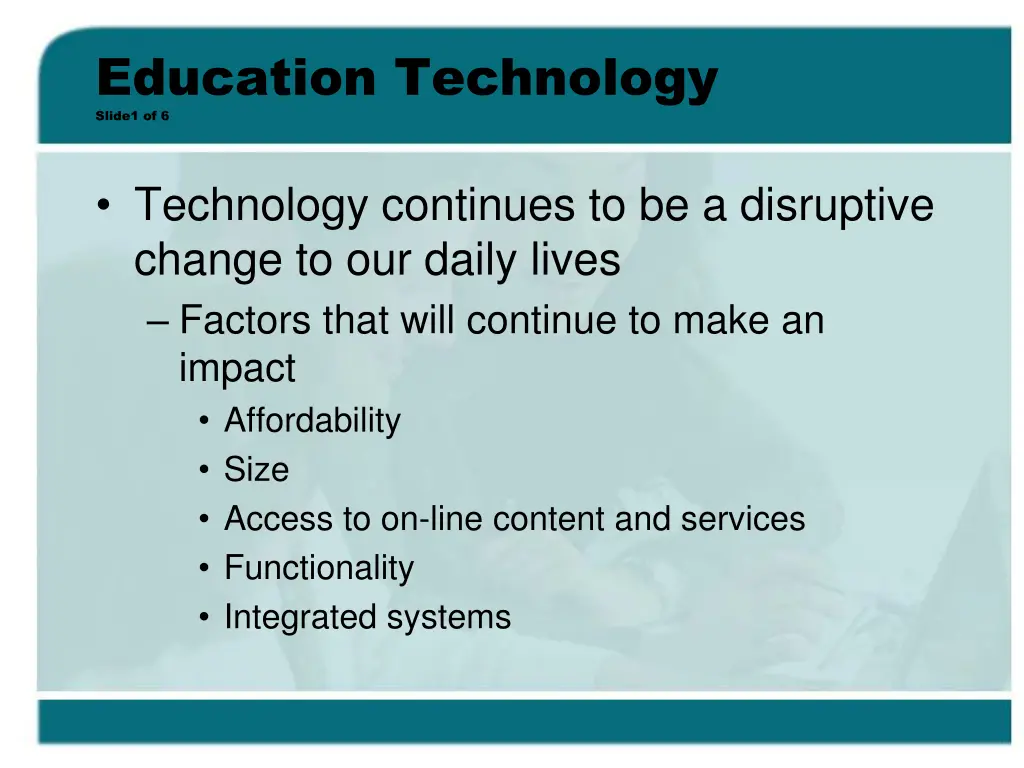 Education Technology
Slide1 of 6

• Technology continues to be a disruptive change to our daily lives
– Factors that will continue to make an impact
• Affordability
• Size
• Access to on-line content and services
• Functionality
• Integrated systems